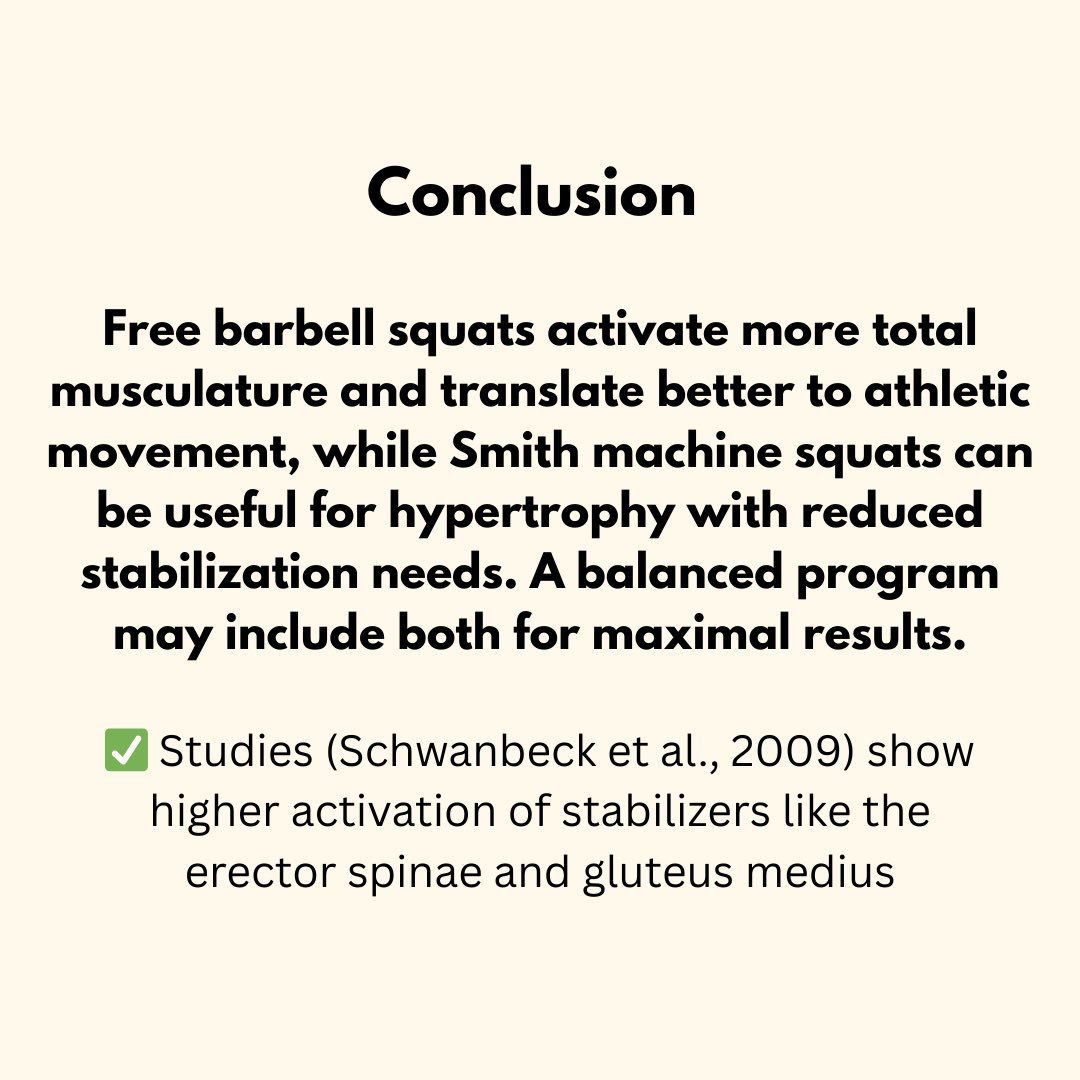 Conclusion

Free barbell squats activate more total musculature and translate better to athletic movement, while Smith machine squats can be useful for hypertrophy with reduced stabilization needs. A balanced program may include both for maximal results.

✅ Studies (Schwanbeck et al., 2009) show higher activation of stabilizers like the erector spinae and gluteus medius